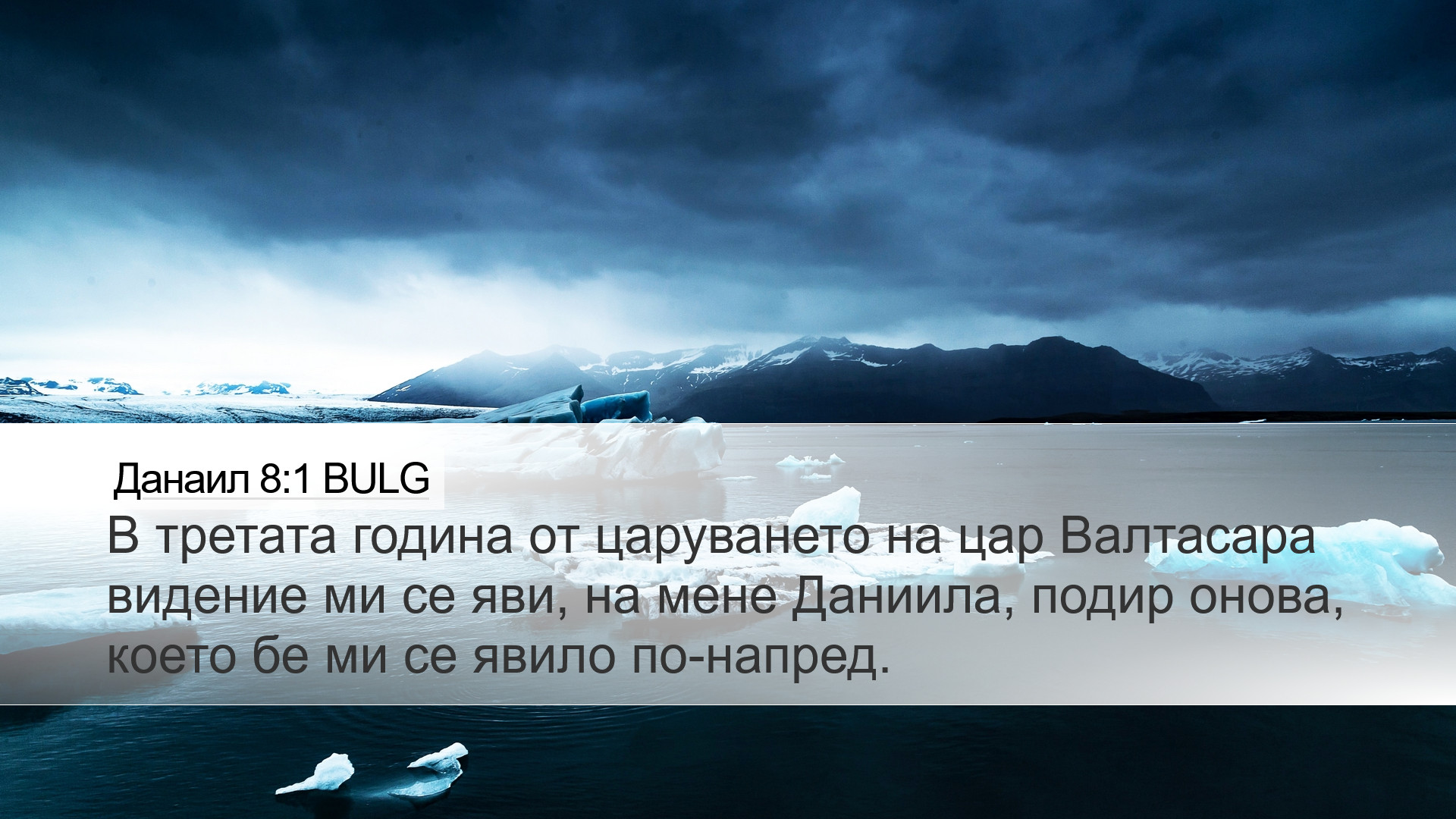 Данаил 8:1 BULG

В третата година от царуването на цар Валтасара видение ми се яви, на мене Даниила, подир онова, което бе ми се явило по-напред.